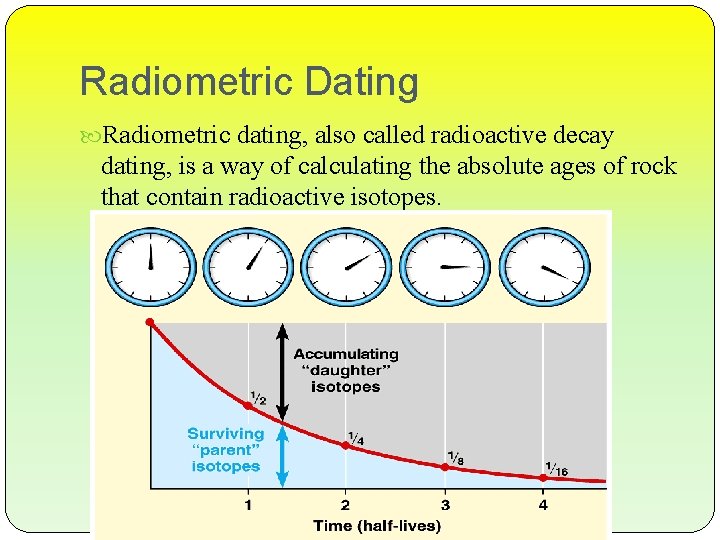 Radiometric Dating

Radiometric dating, also called radioactive decay dating, is a way of calculating the absolute ages of rock that contain radioactive isotopes.

Accumulating "daughter" isotopes

Surviving "parent" isotopes

$\frac{1}{2}$

$\frac{1}{4}$

$\frac{1}{8}$

$\frac{1}{16}$

1 2 3 4

Time (half-lives)